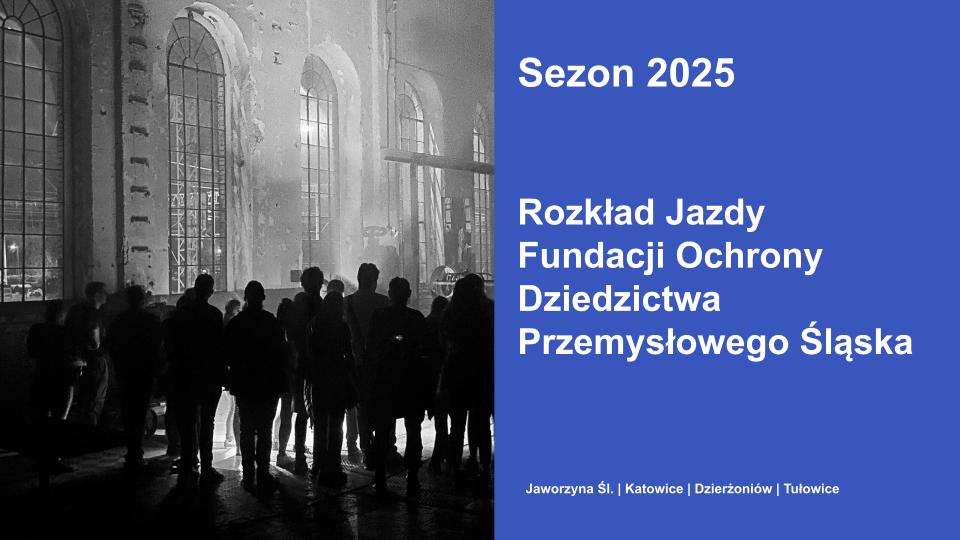 Sezon 2025

Rozkład Jazdy Fundacji Ochrony Dziedzictwa Przemysłowego Śląska

Jaworzyna Śl. | Katowice | Dzierżoniów | Tułowice